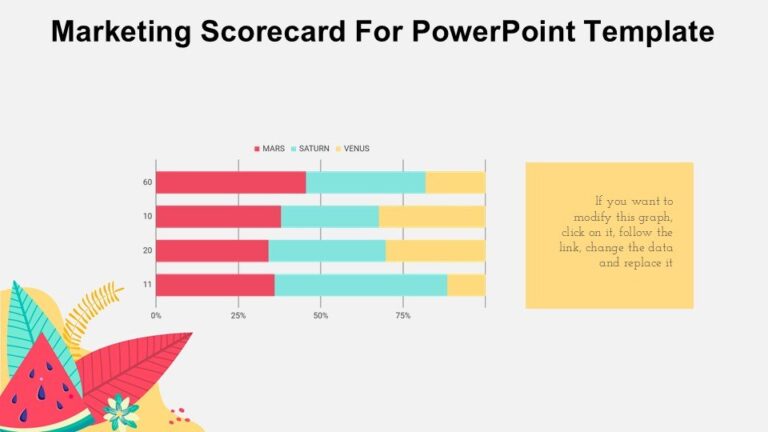 Marketing Scorecard For PowerPoint Template

MARS SATURN VENUS

60

10

20

11

0% 25% 50% 75%

If you want to modify this graph, click on it, follow the link, change the data and replace it